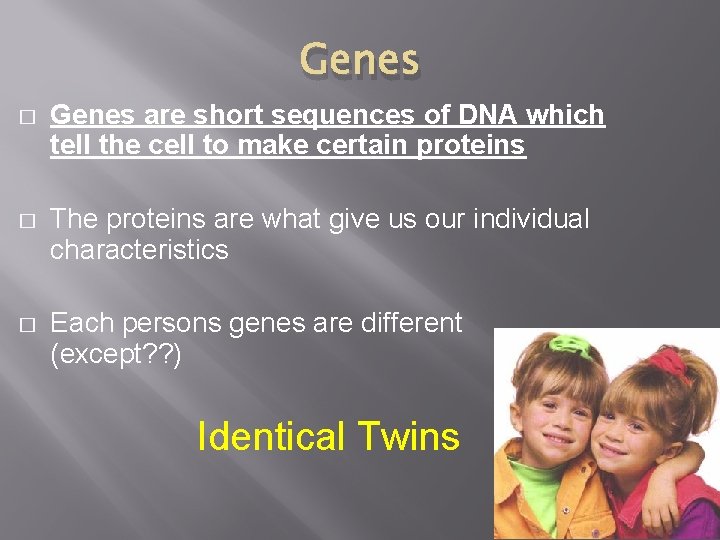 Genes

□ Genes are short sequences of DNA which tell the cell to make certain proteins

□ The proteins are what give us our individual characteristics

□ Each persons genes are different (except??)

Identical Twins